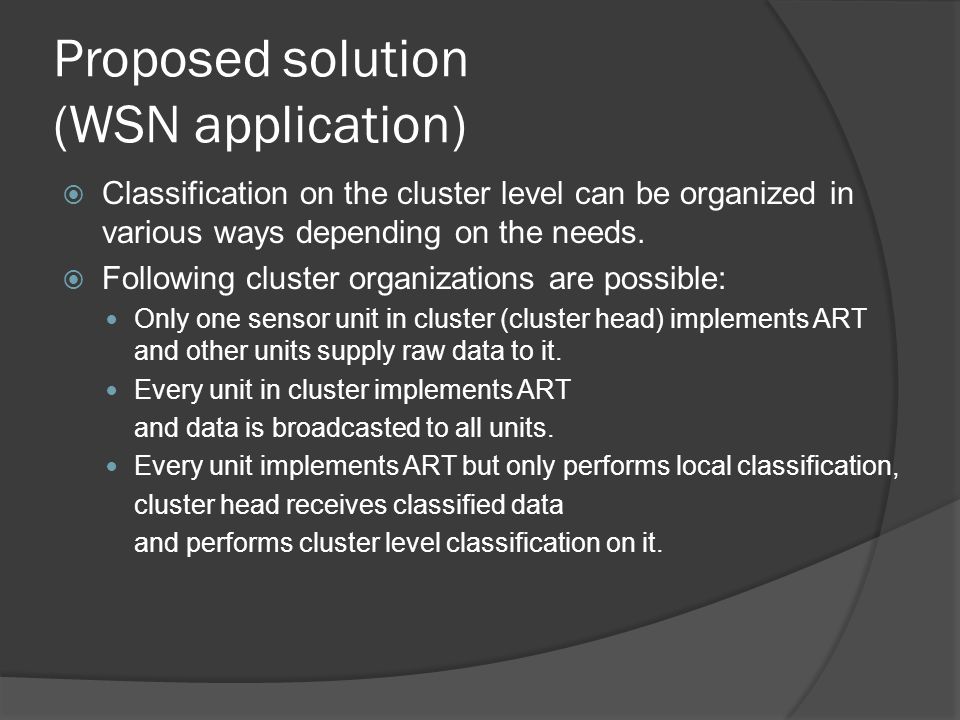 Proposed solution
(WSN application)

Classification on the cluster level can be organized in various ways depending on the needs.

Following cluster organizations are possible:

Only one sensor unit in cluster (cluster head) implements ART and other units supply raw data to it.

Every unit in cluster implements ART
and data is broadcasted to all units.

Every unit implements ART but only performs local classification,
cluster head receives classified data
and performs cluster level classification on it.